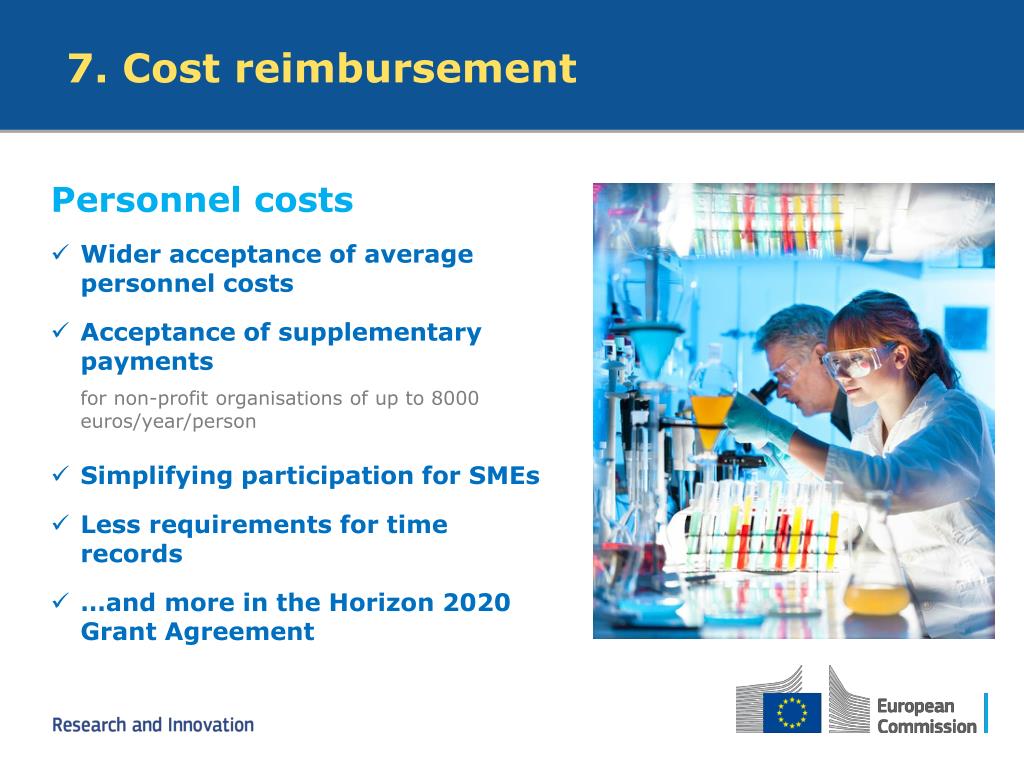 7. Cost reimbursement

Personnel costs

✓ Wider acceptance of average personnel costs

✓ Acceptance of supplementary payments

for non-profit organisations of up to 8000 euros/year/person

✓ Simplifying participation for SMEs

✓ Less requirements for time records

✓ …and more in the Horizon 2020 Grant Agreement

Research and Innovation

European Commission